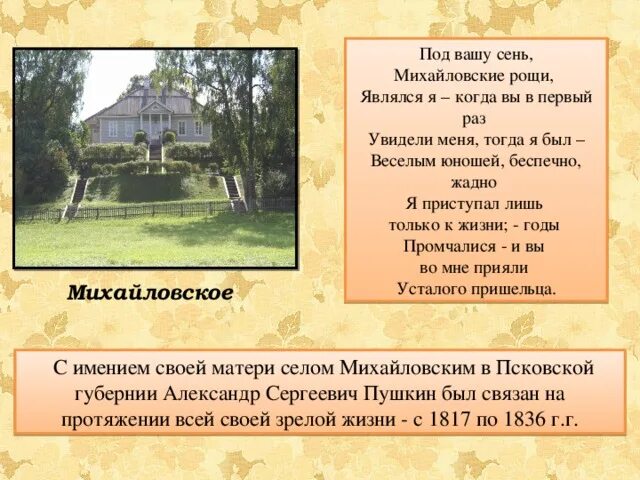 Михайловское

Под вашу сень,
Михайловские рощи,
Являлся я – когда вы в первый раз
Увидели меня, тогда я был –
Веселым юношей, беспечно, жадно
Я приступал лишь
только к жизни; - годы
Промчалися - и вы
во мне прияли
Усталого пришельца.

С имением своей матери селом Михайловским в Псковской губернии Александр Сергеевич Пушкин был связан на протяжении всей своей зрелой жизни - с 1817 по 1836 г.г.